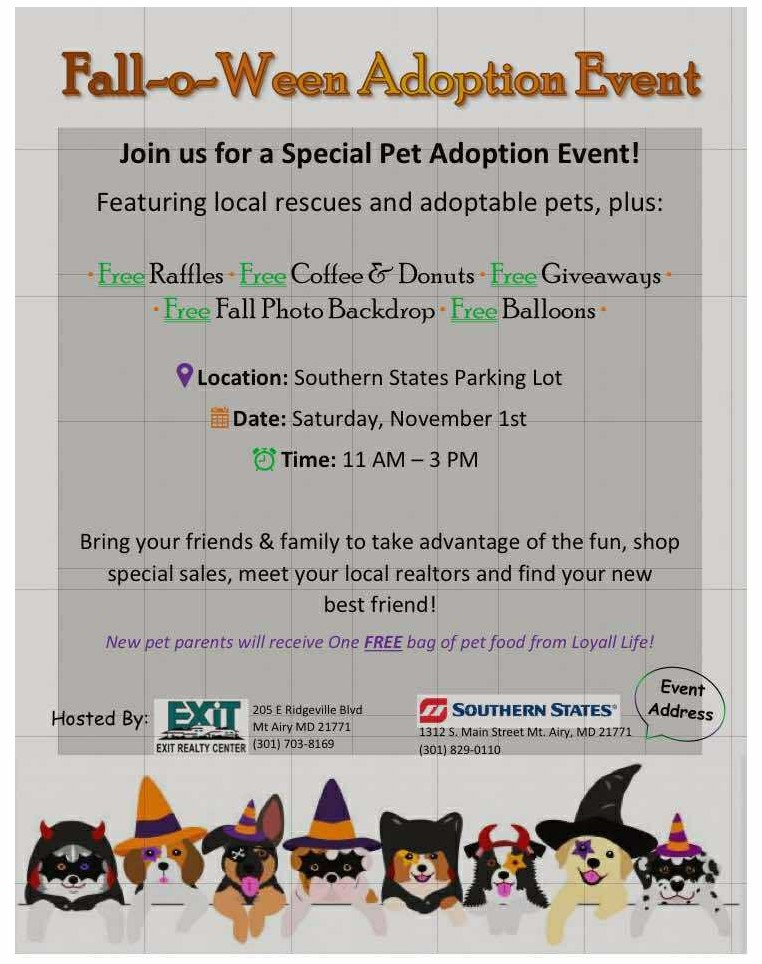 Fall-o-Ween Adoption Event

Join us for a Special Pet Adoption Event!

Featuring local rescues and adoptable pets, plus:

· Free Raffles · Free Coffee & Donuts · Free Giveaways · · Free Fall Photo Backdrop · Free Balloons ·

Location: Southern States Parking Lot

Date: Saturday, November 1st

Time: 11 AM – 3 PM

Bring your friends & family to take advantage of the fun, shop special sales, meet your local realtors and find your new best friend!

New pet parents will receive One FREE bag of pet food from Loyall Life!

Hosted By: EXIT EXIT REALTY CENTER 205 E Ridgeville Blvd Mt Airy MD 21771 (301) 703-8169

SOUTHERN STATES 1312 S. Main Street Mt. Airy, MD 21771 (301) 829-0110

Event Address